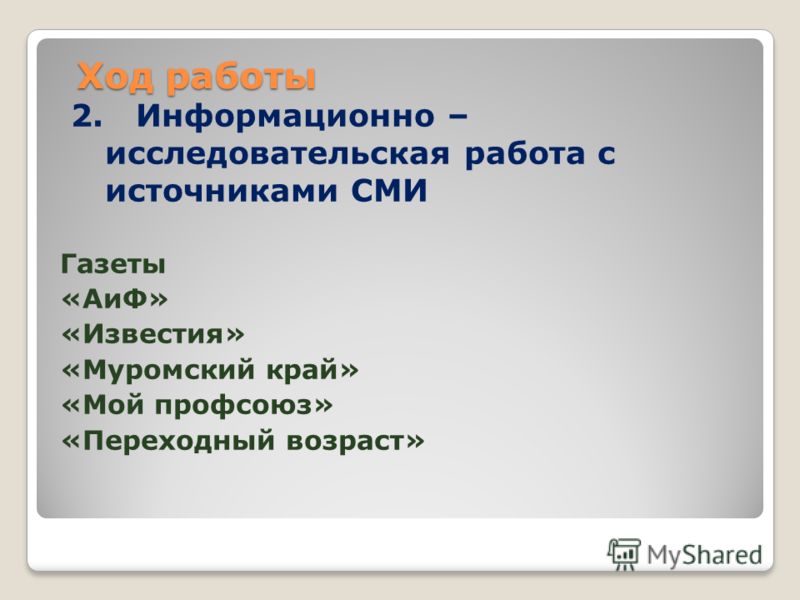 Ход работы

2. Информационно – исследовательская работа с источниками СМИ

Газеты
«АиФ»
«Известия»
«Муромский край»
«Мой профсоюз»
«Переходный возраст»

MyShared